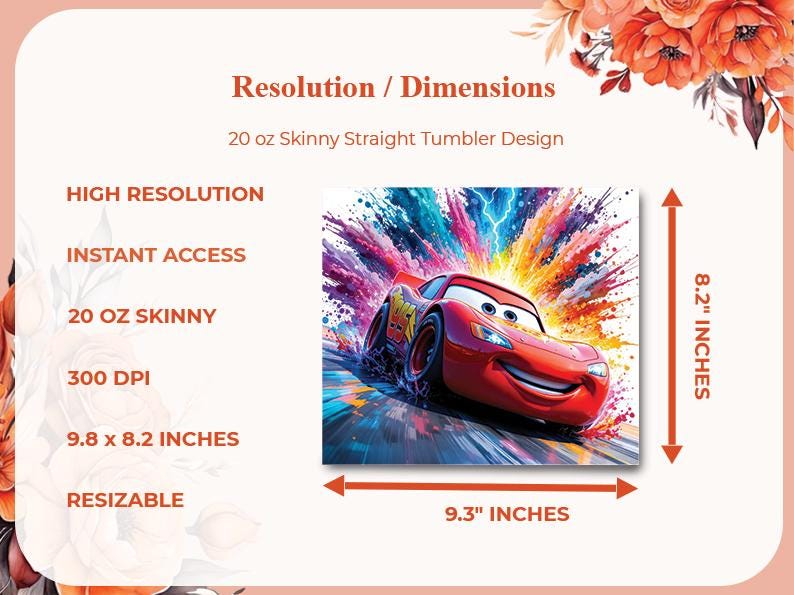 Resolution / Dimensions

20 oz Skinny Straight Tumbler Design

HIGH RESOLUTION

INSTANT ACCESS

20 OZ SKINNY

300 DPI

9.8 x 8.2 INCHES

RESIZABLE

95

8.2" INCHES

9.3" INCHES